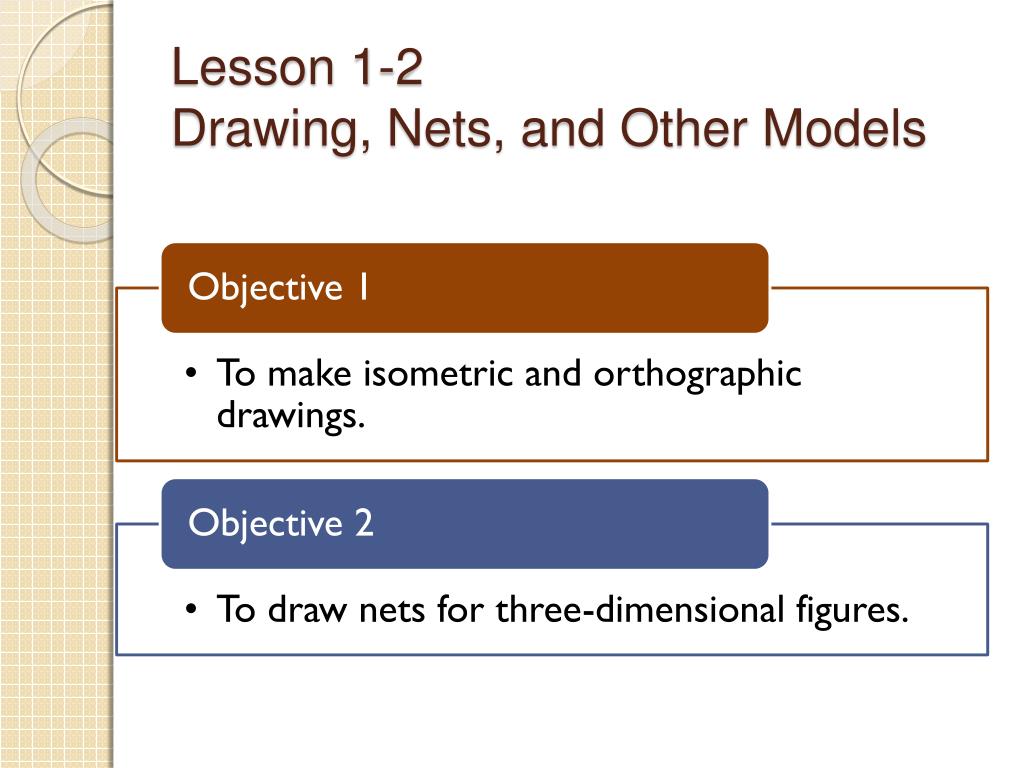 Lesson 1-2
Drawing, Nets, and Other Models

Objective 1

• To make isometric and orthographic drawings.

Objective 2

• To draw nets for three-dimensional figures.